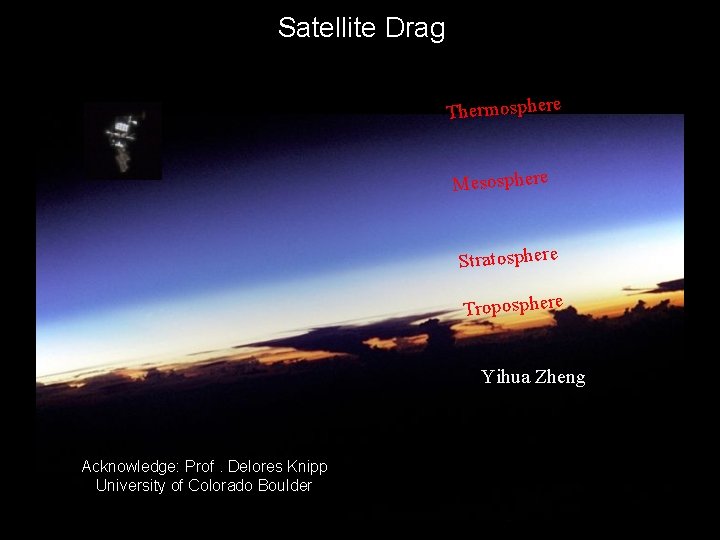 Satellite Drag

Thermosphere

Mesosphere

Stratosphere

Troposphere

Yihua Zheng

Acknowledge: Prof . Delores Knipp
University of Colorado Boulder